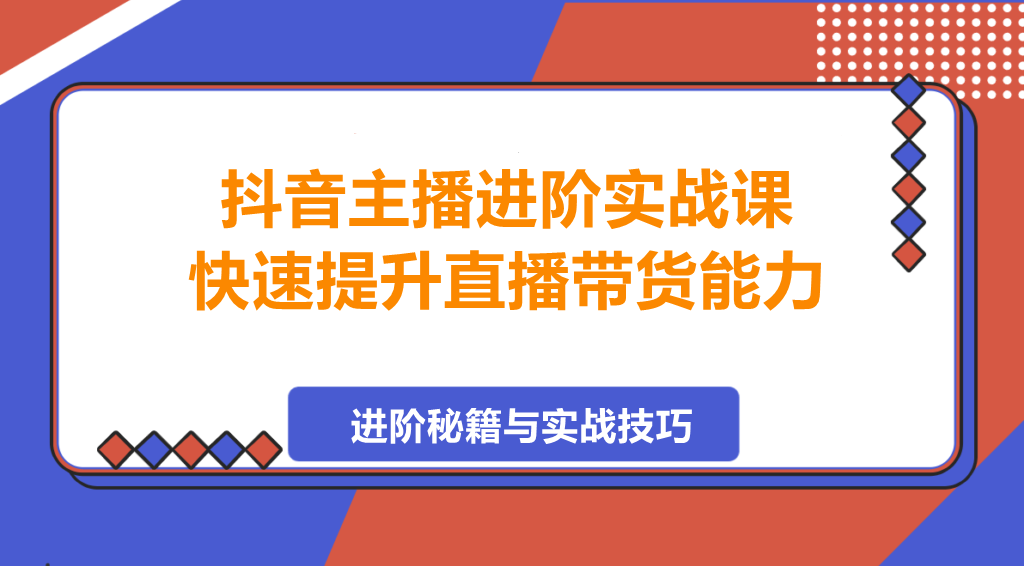 抖音主播进阶实战课
快速提升直播带货能力

进阶秘籍与实战技巧